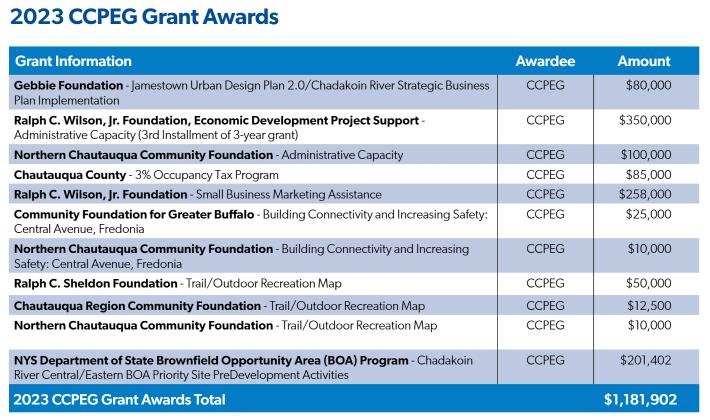 2023 CCPEG Grant Awards

| Grant Information | Awardee | Amount |
|---|---|---|
| Gebbie Foundation - Jamestown Urban Design Plan 2.0/Chadakoin River Strategic Business Plan Implementation | CCPEG | $80,000 |
| Ralph C. Wilson, Jr. Foundation, Economic Development Project Support - Administrative Capacity (3rd Installment of 3-year grant) | CCPEG | $350,000 |
| Northern Chautauqua Community Foundation - Administrative Capacity | CCPEG | $100,000 |
| Chautauqua County - 3% Occupancy Tax Program | CCPEG | $85,000 |
| Ralph C. Wilson, Jr. Foundation - Small Business Marketing Assistance | CCPEG | $258,000 |
| Community Foundation for Greater Buffalo - Building Connectivity and Increasing Safety: Central Avenue, Fredonia | CCPEG | $25,000 |
| Northern Chautauqua Community Foundation - Building Connectivity and Increasing Safety: Central Avenue, Fredonia | CCPEG | $10,000 |
| Ralph C. Sheldon Foundation - Trail/Outdoor Recreation Map | CCPEG | $50,000 |
| Chautauqua Region Community Foundation - Trail/Outdoor Recreation Map | CCPEG | $12,500 |
| Northern Chautauqua Community Foundation - Trail/Outdoor Recreation Map | CCPEG | $10,000 |
| NYS Department of State Brownfield Opportunity Area (BOA) Program - Chadakoin River Central/Eastern BOA Priority Site PreDevelopment Activities | CCPEG | $201,402 |
| 2023 CCPEG Grant Awards Total | | $1,181,902 |